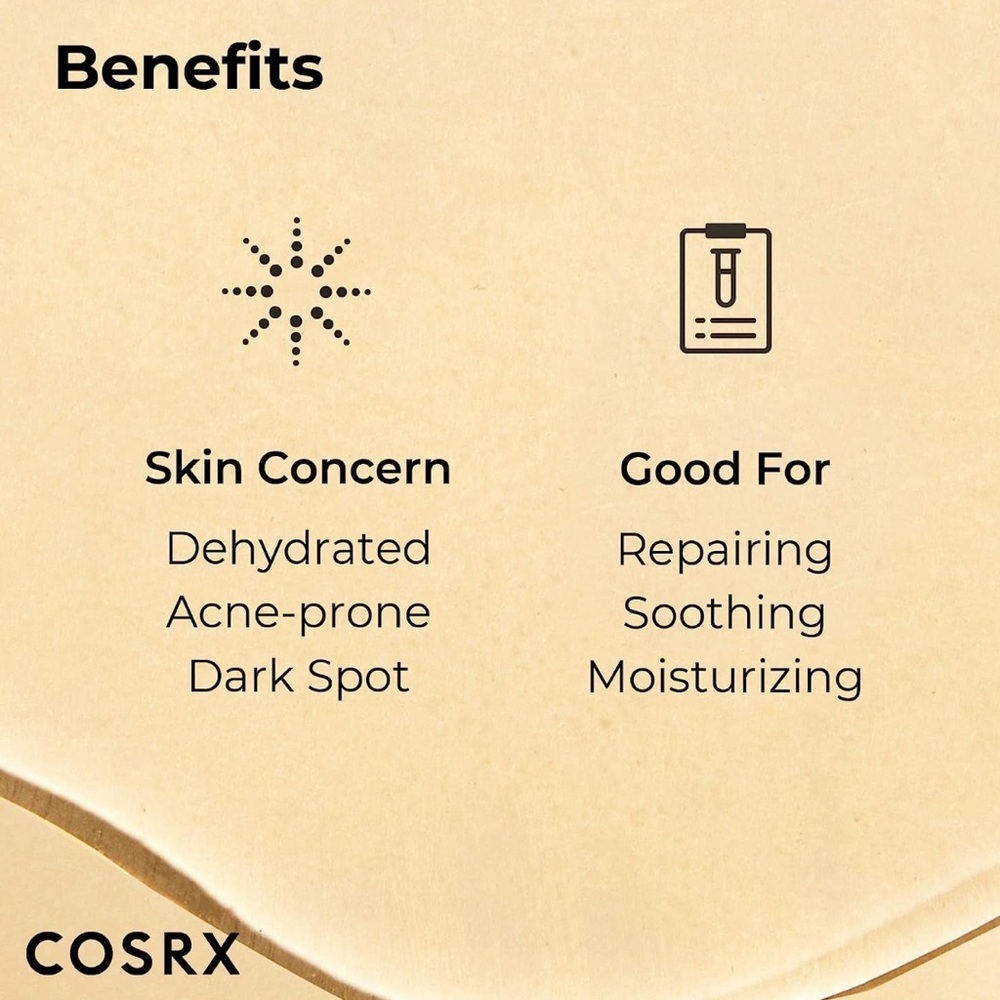 Benefits

Skin Concern
Dehydrated
Acne-prone
Dark Spot

Good For
Repairing
Soothing
Moisturizing

COSRX